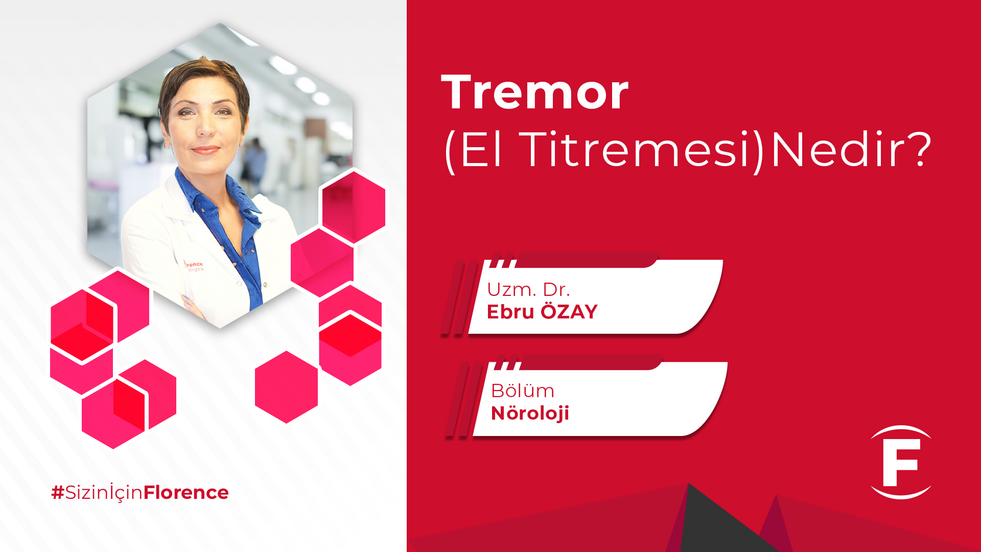 Tremor
(El Titremesi)Nedir?

Uzm. Dr.
Ebru ÖZAY

Bölüm
Nöroloji

#SizinİçinFlorence

F